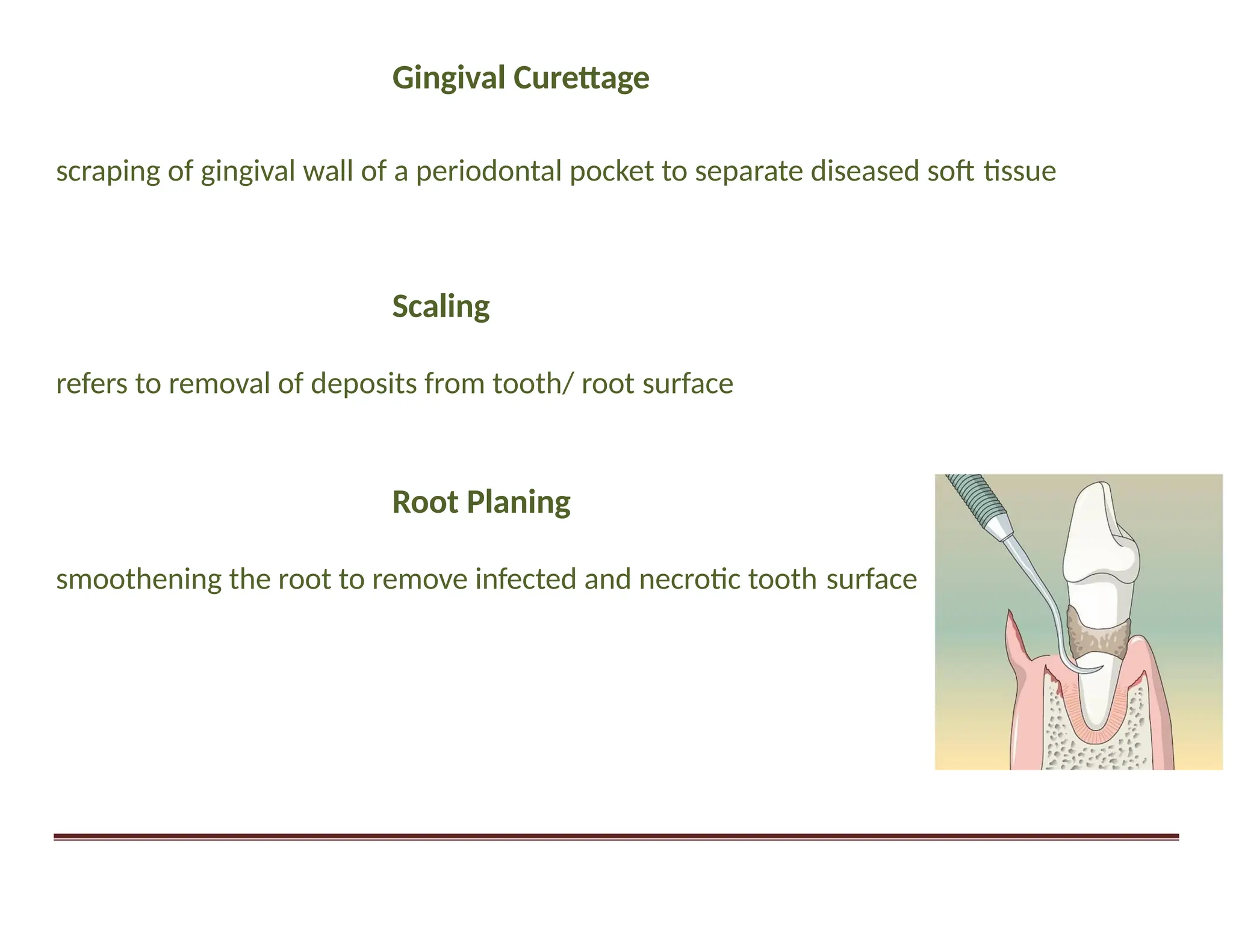 Gingival Curettage

scraping of gingival wall of a periodontal pocket to separate diseased soft tissue

Scaling

refers to removal of deposits from tooth/ root surface

Root Planing

smoothening the root to remove infected and necrotic tooth surface